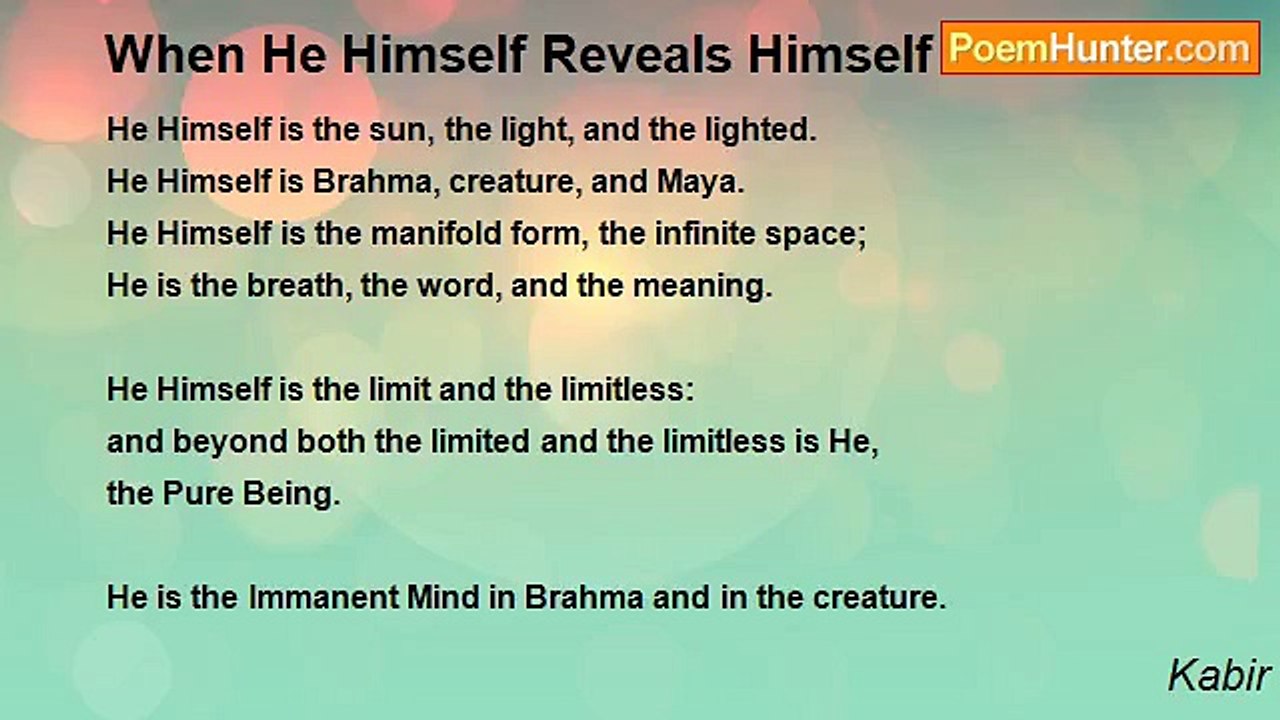 When He Himself Reveals Himself

PoemHunter.com

He Himself is the sun, the light, and the lighted.
He Himself is Brahma, creature, and Maya.
He Himself is the manifold form, the infinite space;
He is the breath, the word, and the meaning.

He Himself is the limit and the limitless:
and beyond both the limited and the limitless is He,
the Pure Being.

He is the Immanent Mind in Brahma and in the creature.

Kabir